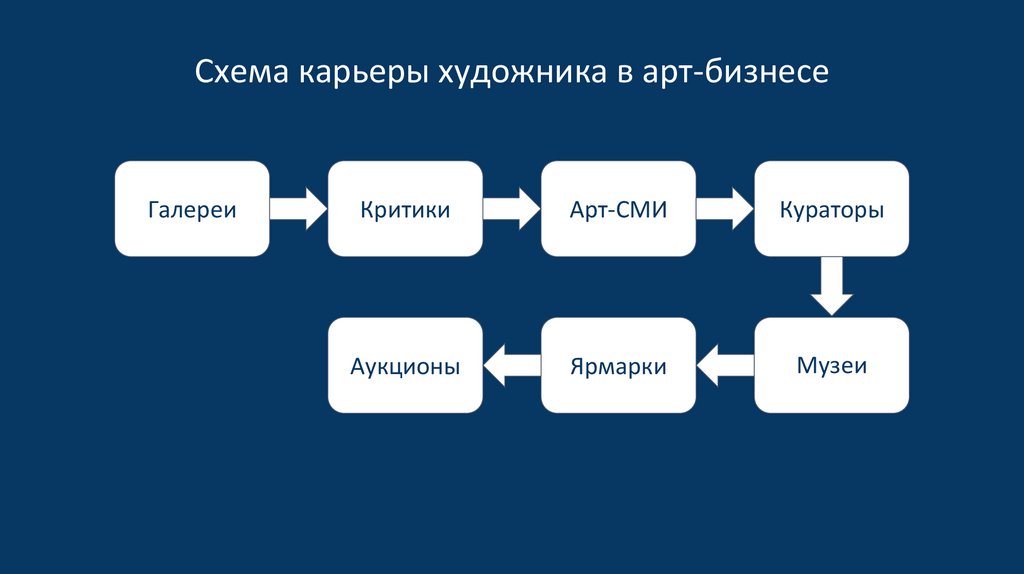 Схема карьеры художника в арт-бизнесе

Галереи

Критики

Арт-СМИ

Кураторы

Музеи

Ярмарки

Аукционы